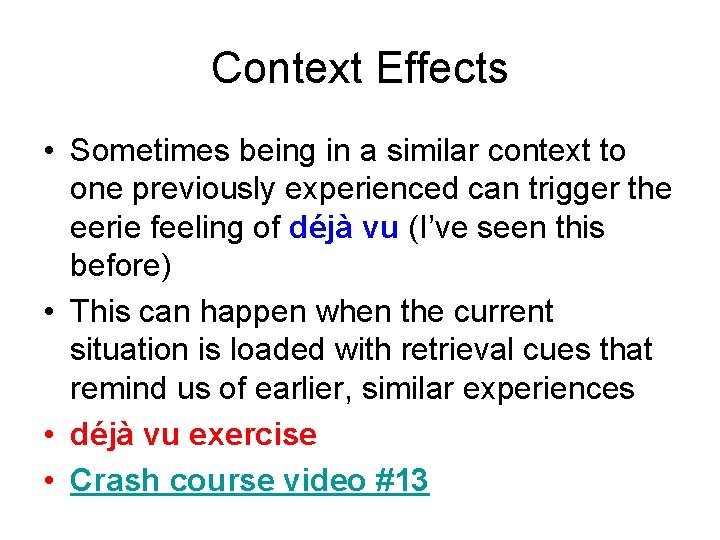 Context Effects

• Sometimes being in a similar context to one previously experienced can trigger the eerie feeling of déjà vu (I've seen this before)
• This can happen when the current situation is loaded with retrieval cues that remind us of earlier, similar experiences
• déjà vu exercise
• Crash course video #13